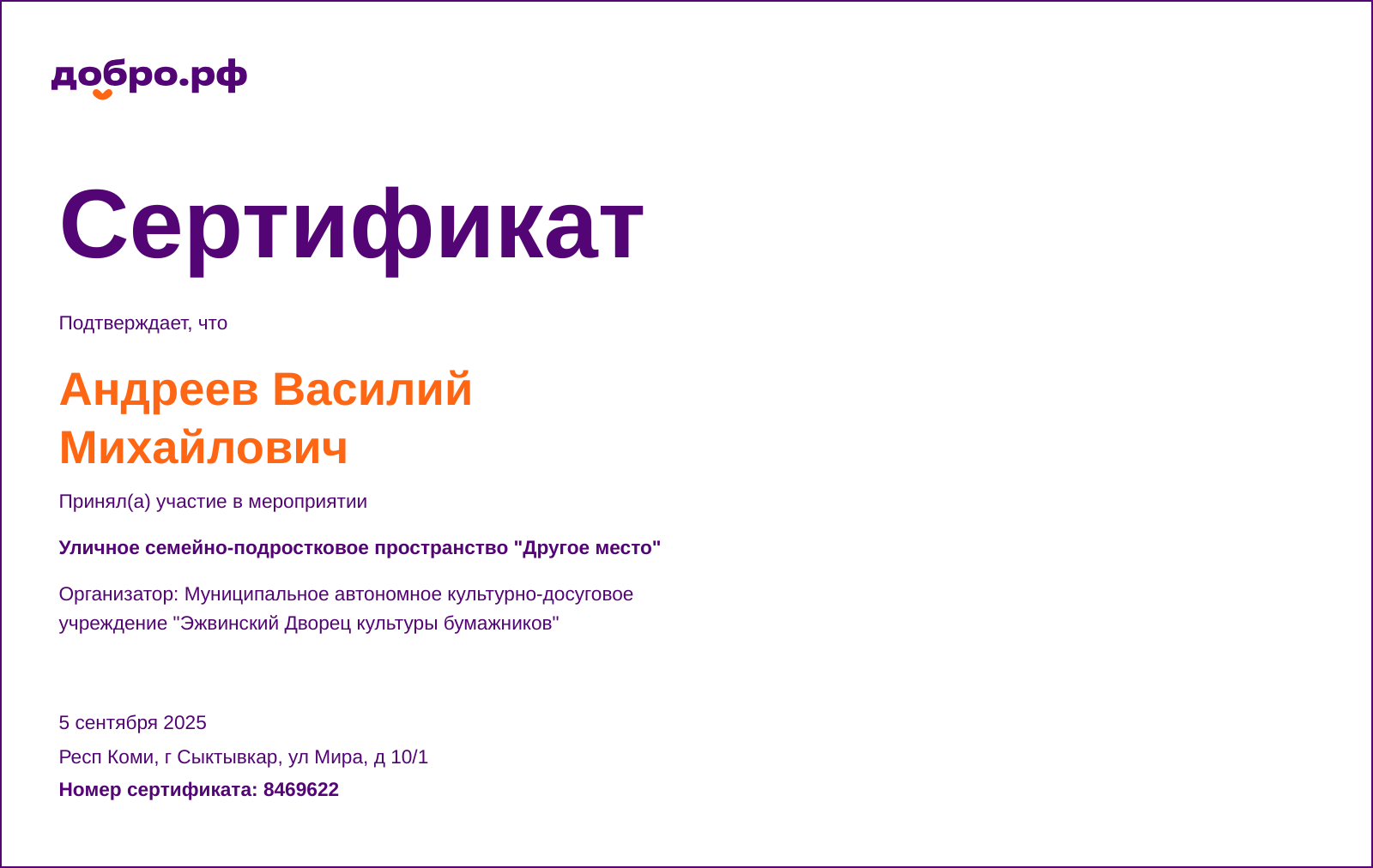 добро.рф

Сертификат

Подтверждает, что

Андреев Василий Михайлович

Принял(а) участие в мероприятии

Уличное семейно-подростковое пространство "Другое место"

Организатор: Муниципальное автономное культурно-досуговое учреждение "Эжвинский Дворец культуры бумажников"

5 сентября 2025

Респ Коми, г Сыктывкар, ул Мира, д 10/1

Номер сертификата: 8469622